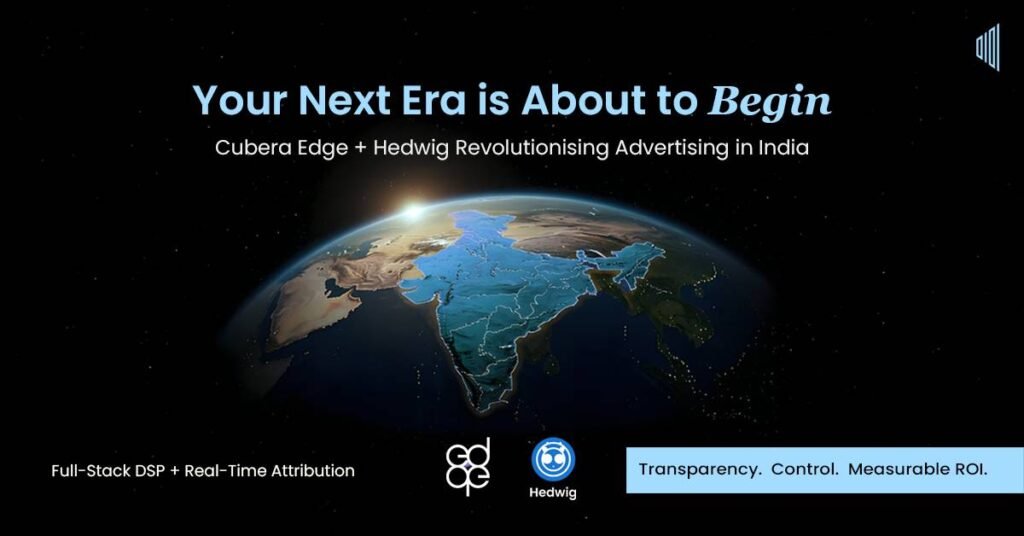 Your Next Era is About to Begin

Cubera Edge + Hedwig Revolutionising Advertising in India

Full-Stack DSP + Real-Time Attribution

edge

Hedwig

Transparency. Control. Measurable ROI.